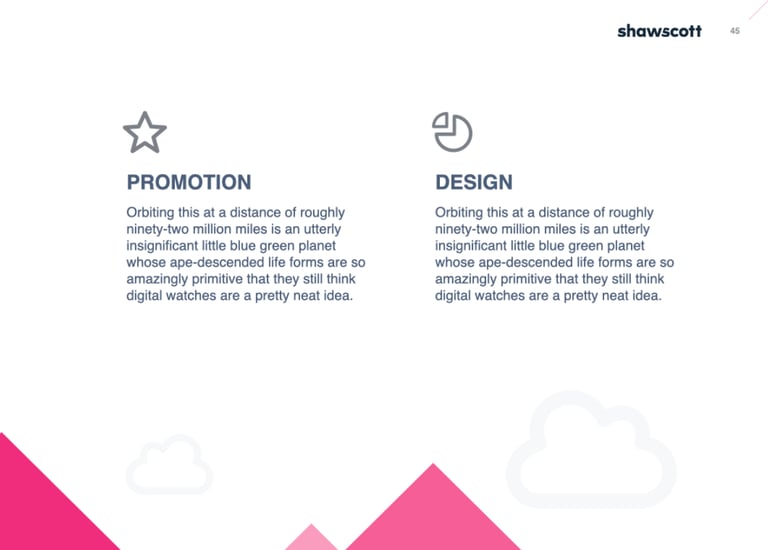 shawscott 45

PROMOTION

Orbiting this at a distance of roughly ninety-two million miles is an utterly insignificant little blue green planet whose ape-descended life forms are so amazingly primitive that they still think digital watches are a pretty neat idea.

DESIGN

Orbiting this at a distance of roughly ninety-two million miles is an utterly insignificant little blue green planet whose ape-descended life forms are so amazingly primitive that they still think digital watches are a pretty neat idea.